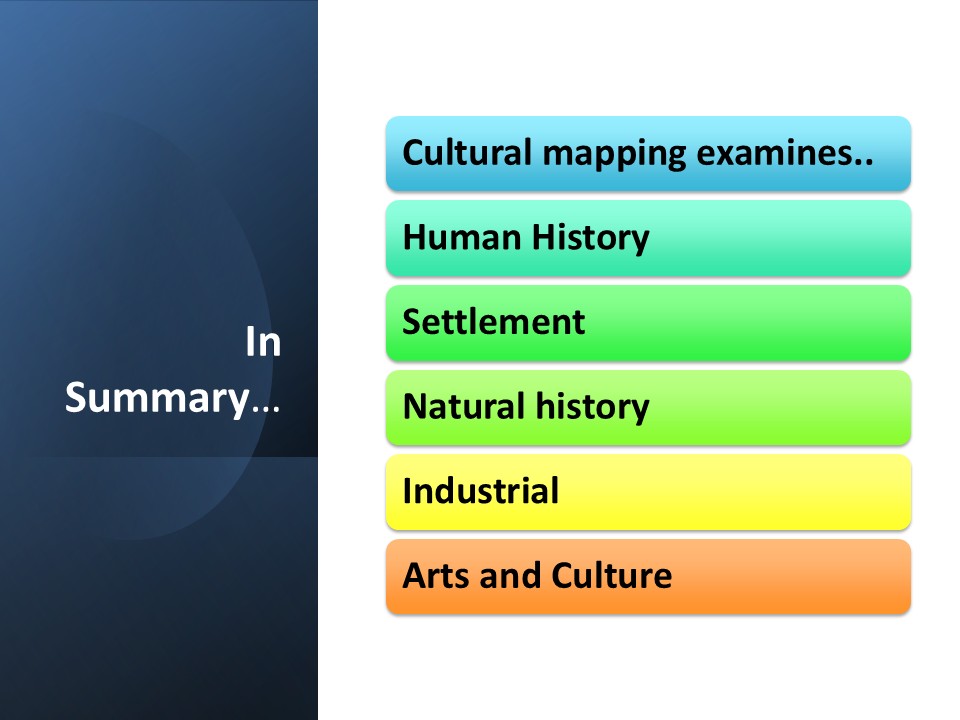 In Summary…

Cultural mapping examines..

Human History

Settlement

Natural history

Industrial

Arts and Culture